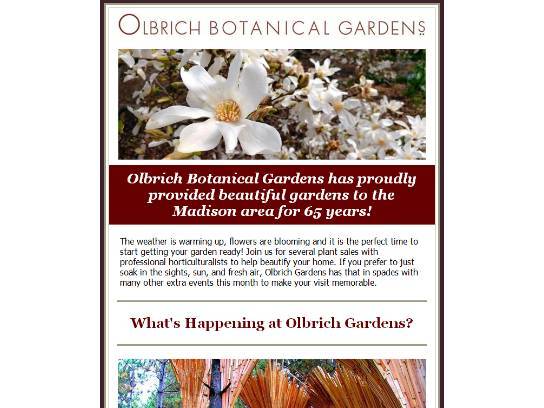 OLBRICH BOTANICAL GARDENS

Olbrich Botanical Gardens has proudly provided beautiful gardens to the Madison area for 65 years!

The weather is warming up, flowers are blooming and it is the perfect time to start getting your garden ready! Join us for several plant sales with professional horticulturalists to help beautify your home. If you prefer to just soak in the sights, sun, and fresh air, Olbrich Gardens has that in spades with many other extra events this month to make your visit memorable.

What's Happening at Olbrich Gardens?